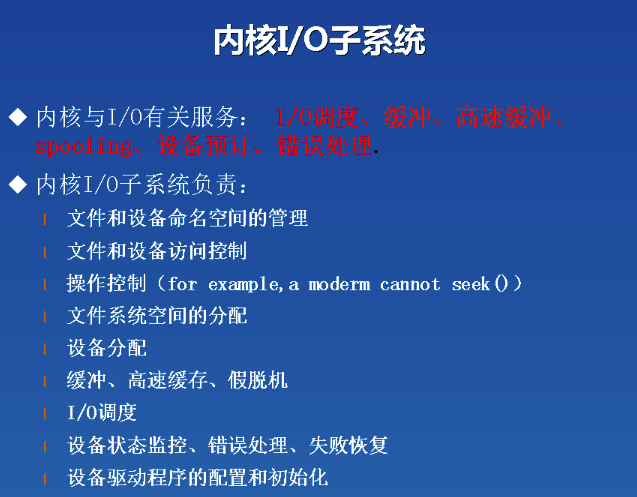 内核I/O子系统

◆ 内核与I/O有关服务： I/O调度、缓冲、高速缓冲、spooling、设备预订、错误处理.

◆ 内核I/O子系统负责：

l 文件和设备命名空间的管理

l 文件和设备访问控制

l 操作控制（for example,a moderm cannot seek()）

l 文件系统空间的分配

l 设备分配

l 缓冲、高速缓存、假脱机

l I/O调度

l 设备状态监控、错误处理、失败恢复

l 设备驱动程序的配置和初始化